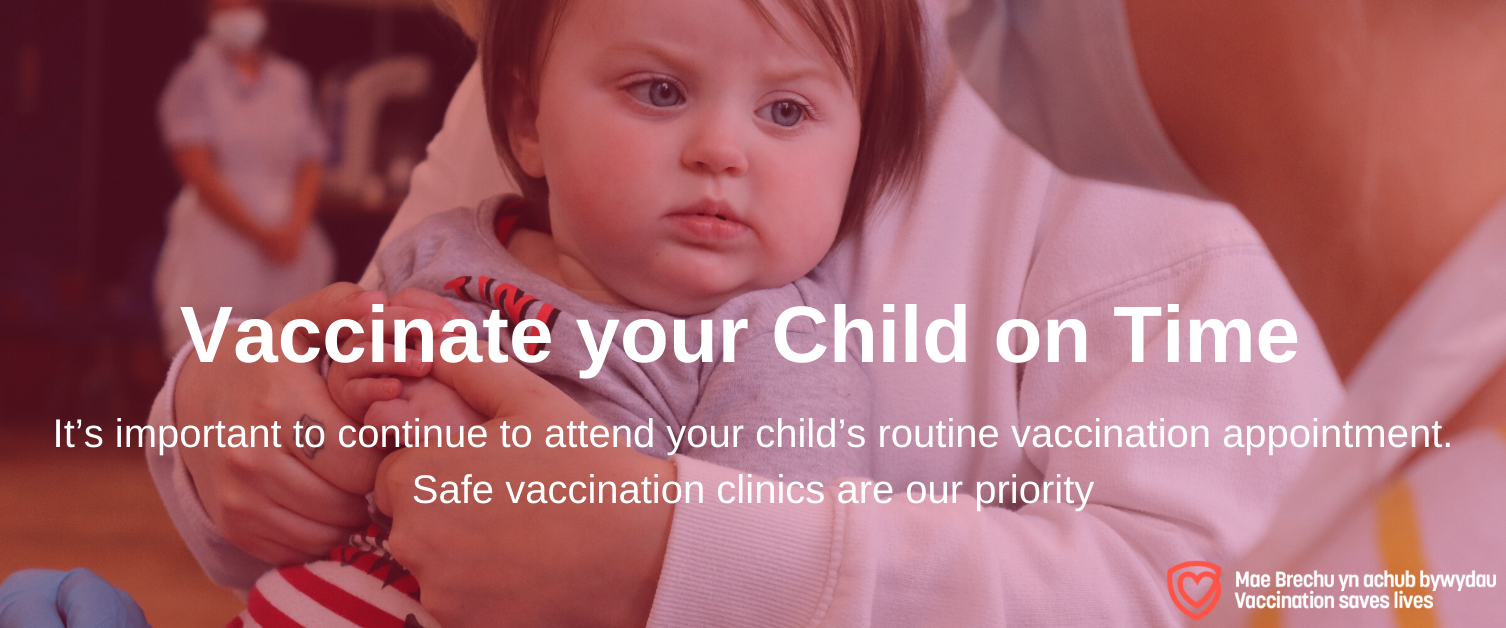 Vaccinate your Child on Time

It’s important to continue to attend your child’s routine vaccination appointment. Safe vaccination clinics are our priority

Mae Brechu yn achub bywydau
Vaccination saves lives